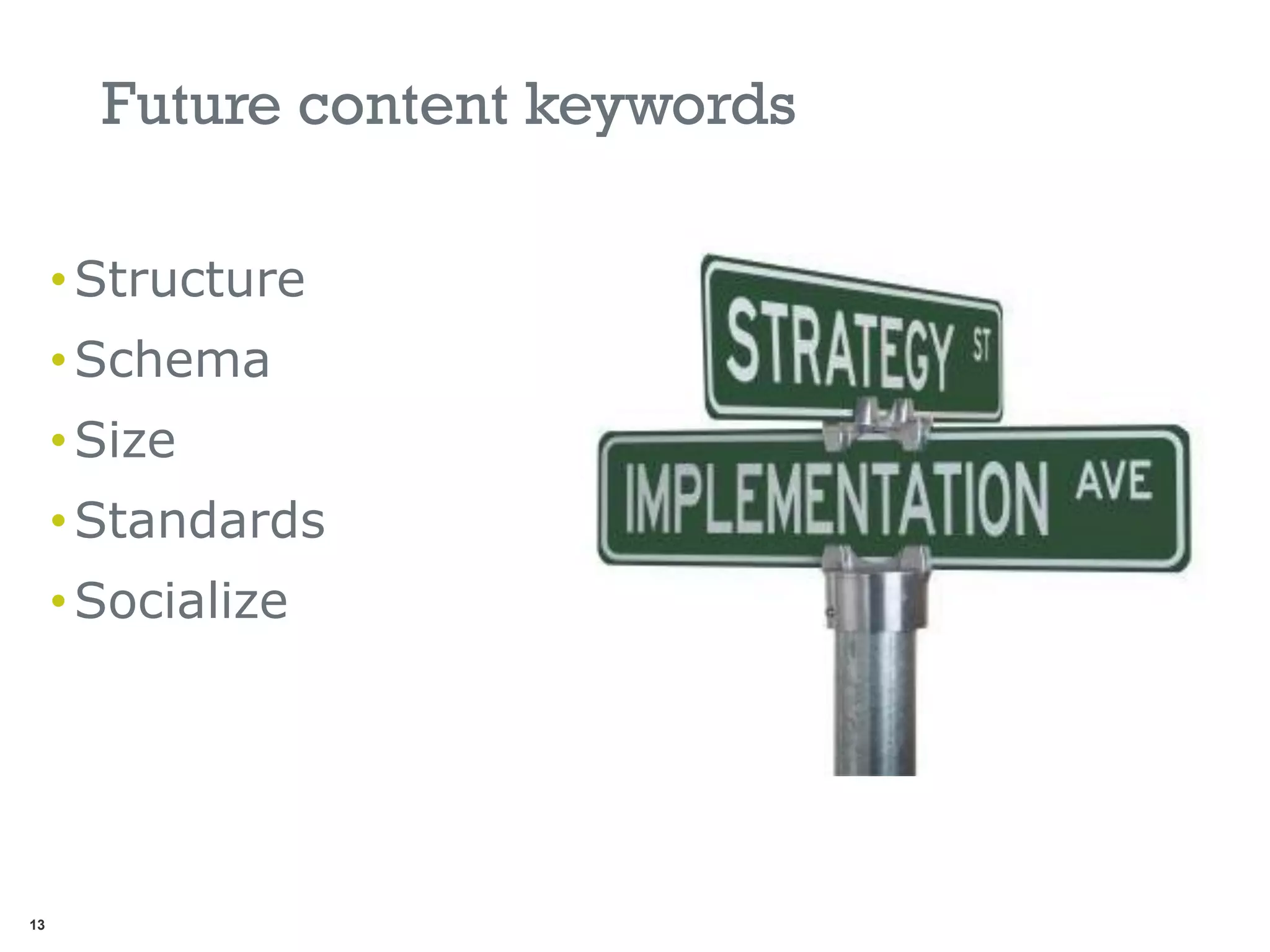 Future content keywords

• Structure
• Schema
• Size
• Standards
• Socialize

STRATEGY ST
IMPLEMENTATION AVE

13